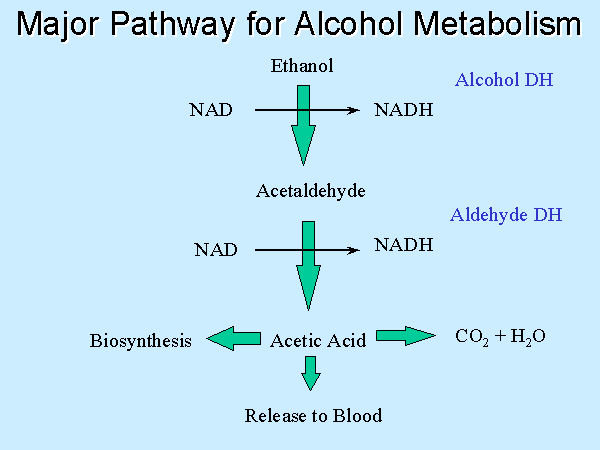 Major Pathway for Alcohol Metabolism

Ethanol

Alcohol DH

NAD NADH

Acetaldehyde

Aldehyde DH

NAD NADH

Biosynthesis Acetic Acid $CO_2 + H_2O$

Release to Blood